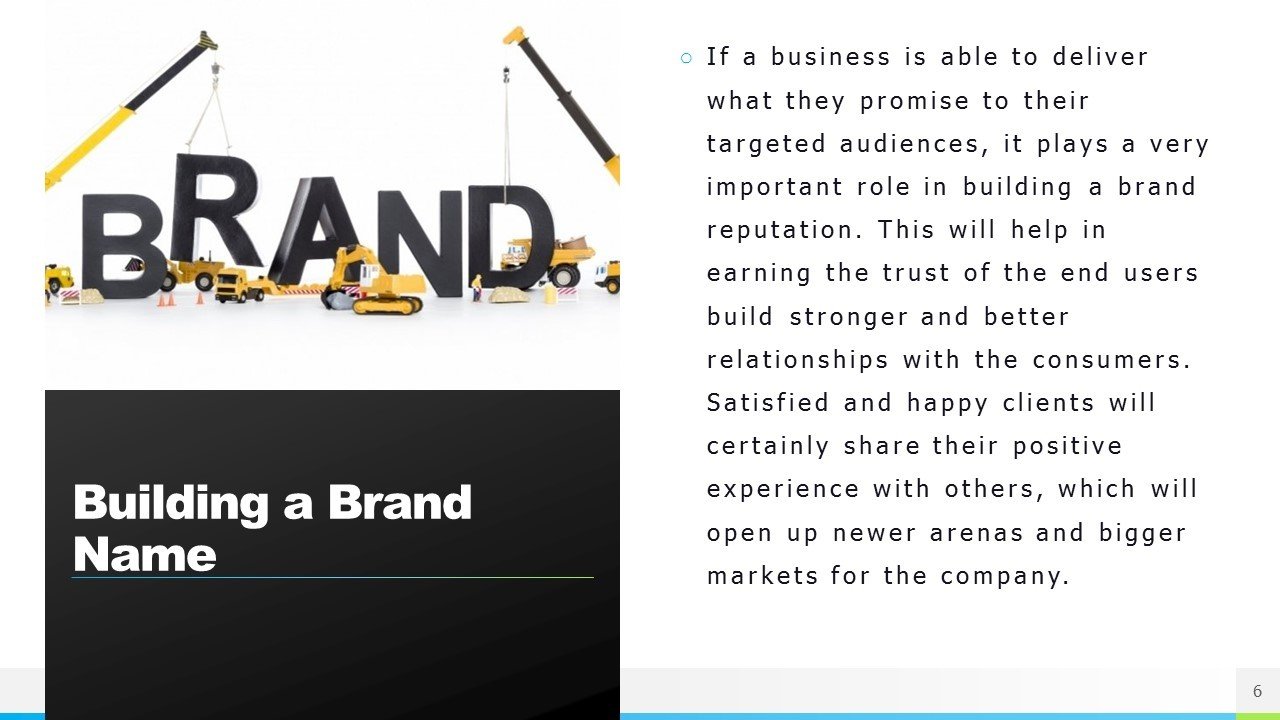 BRAND

Building a Brand Name

○ If a business is able to deliver what they promise to their targeted audiences, it plays a very important role in building a brand reputation. This will help in earning the trust of the end users build stronger and better relationships with the consumers. Satisfied and happy clients will certainly share their positive experience with others, which will open up newer arenas and bigger markets for the company.

6